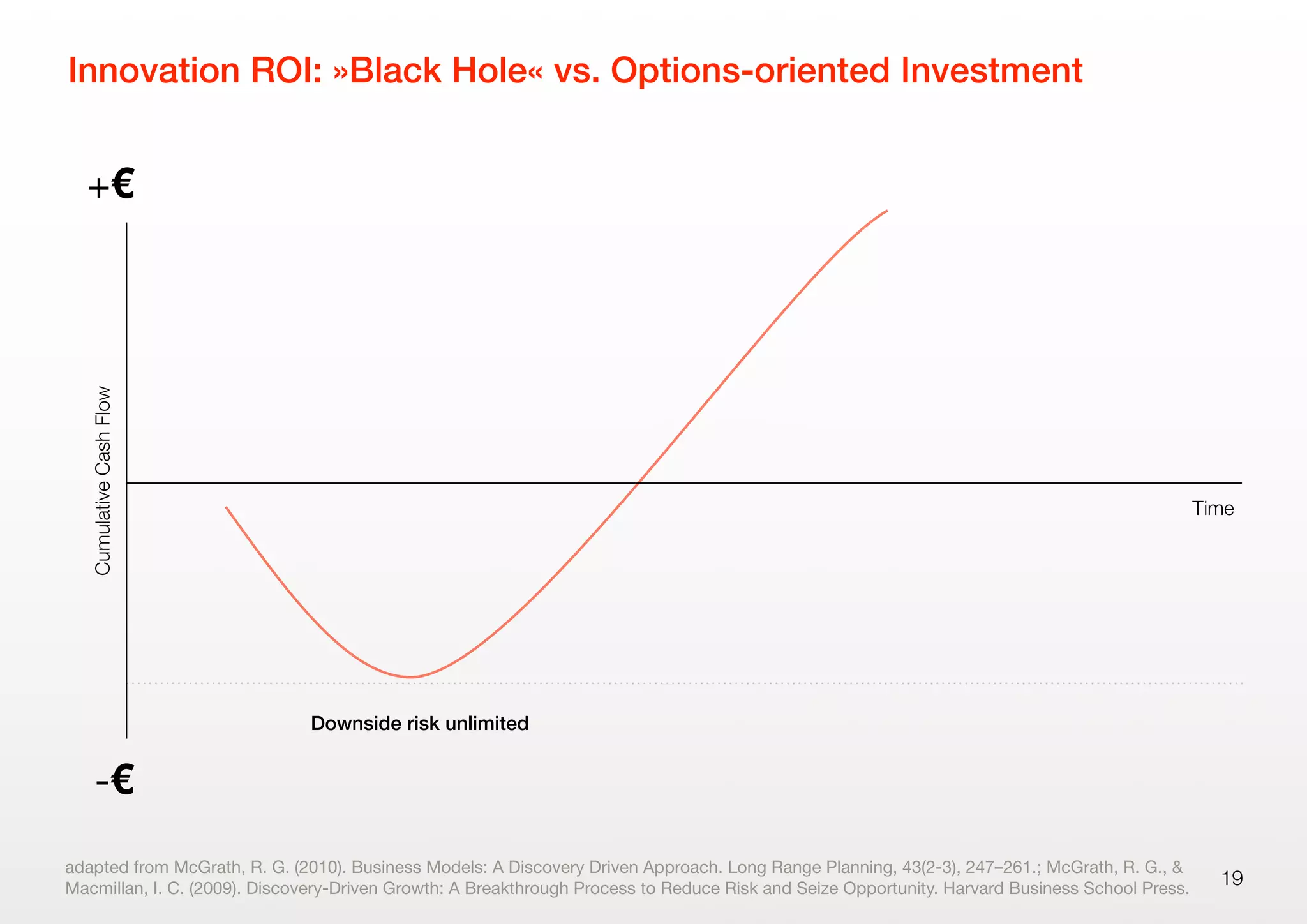 Innovation ROI: »Black Hole« vs. Options-oriented Investment

+€

Cumulative Cash Flow

Time

Downside risk unlimited

-€

adapted from McGrath, R. G. (2010). Business Models: A Discovery Driven Approach. Long Range Planning, 43(2-3), 247–261.; McGrath, R. G., & Macmillan, I. C. (2009). Discovery-Driven Growth: A Breakthrough Process to Reduce Risk and Seize Opportunity. Harvard Business School Press.

19